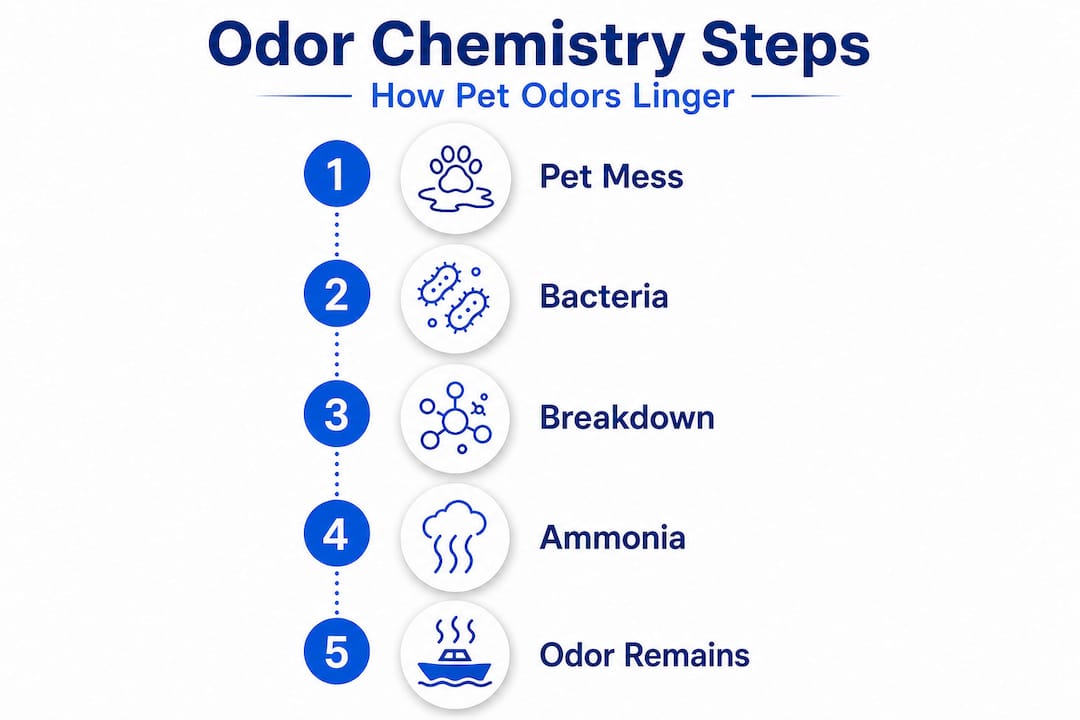 Odor Chemistry Steps

How Pet Odors Linger

1 Pet Mess

2 Bacteria

3 Breakdown

4 Ammonia

5 Odor Remains